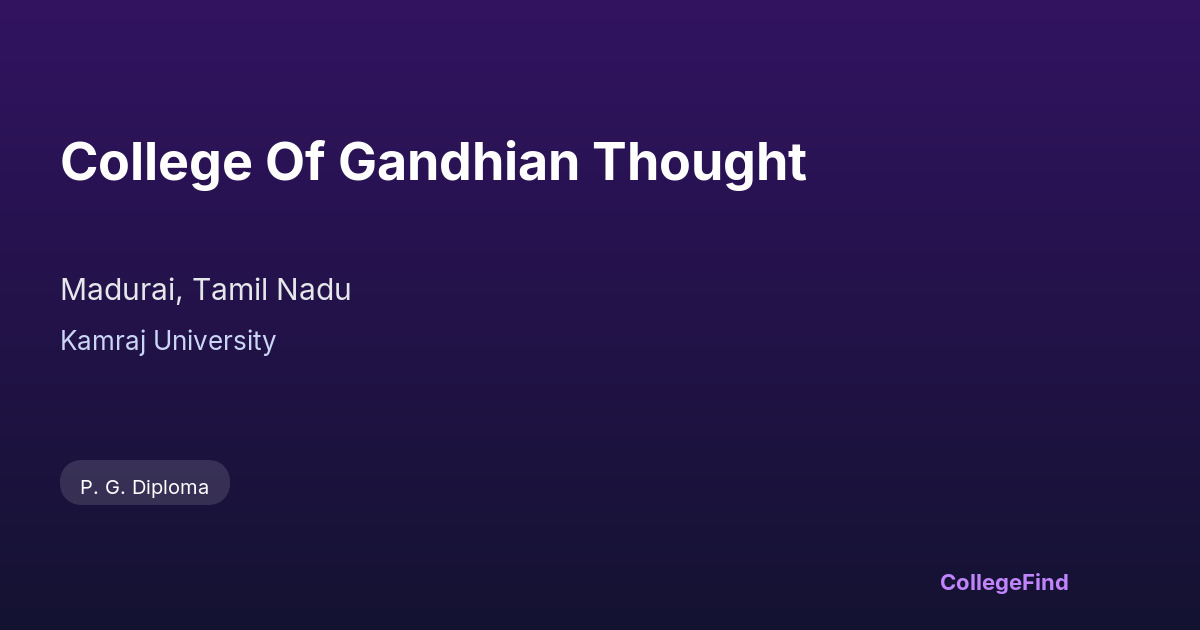 College Of Gandhian Thought

Madurai, Tamil Nadu

Kamraj University

P. G. Diploma

CollegeFind